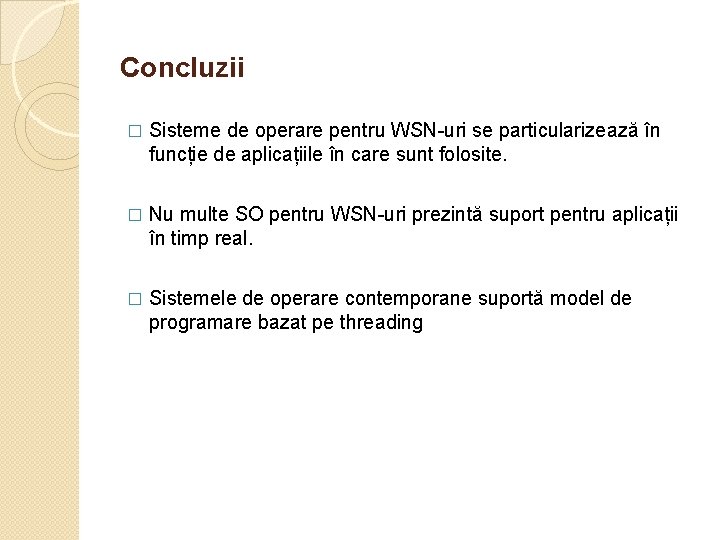 Concluzii

□ Sisteme de operare pentru WSN-uri se particularizează în funcție de aplicațiile în care sunt folosite.

□ Nu multe SO pentru WSN-uri prezintă suport pentru aplicații în timp real.

□ Sistemele de operare contemporane suportă model de programare bazat pe threading